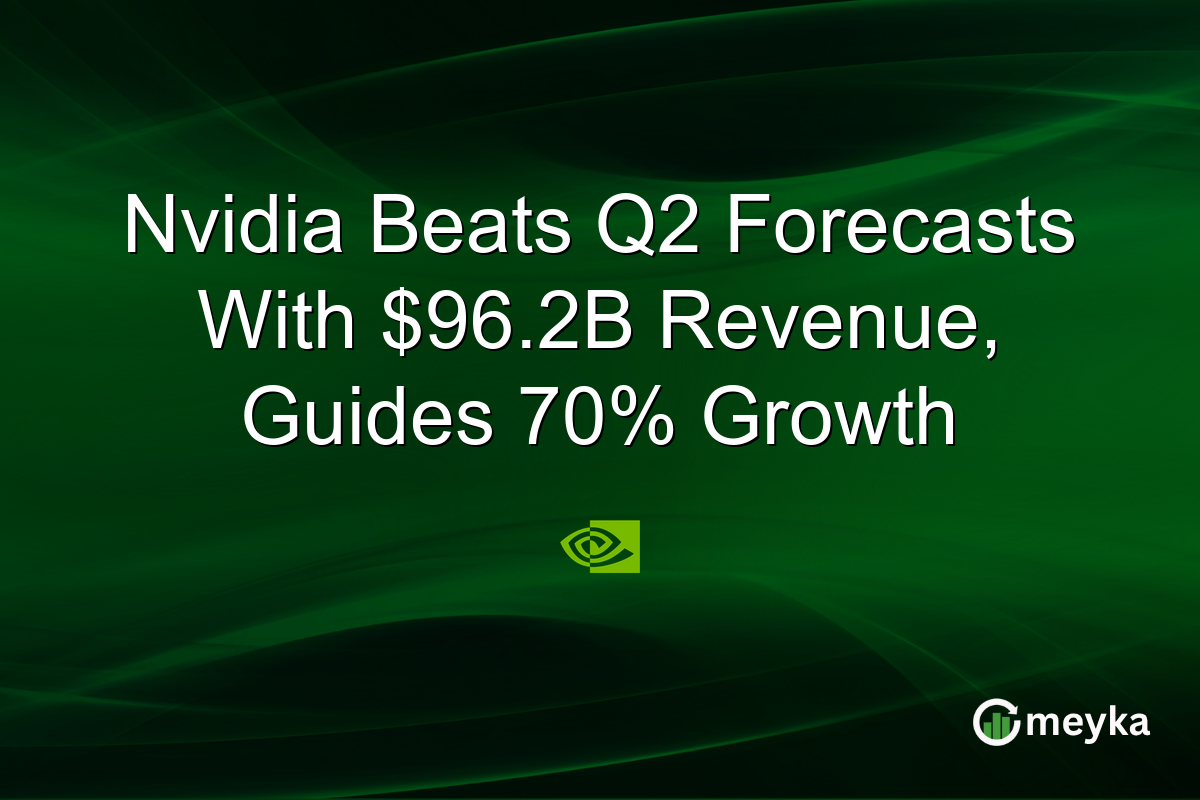 Nvidia Beats Q2 Forecasts With $96.2B Revenue, Guides 70% Growth

meyka